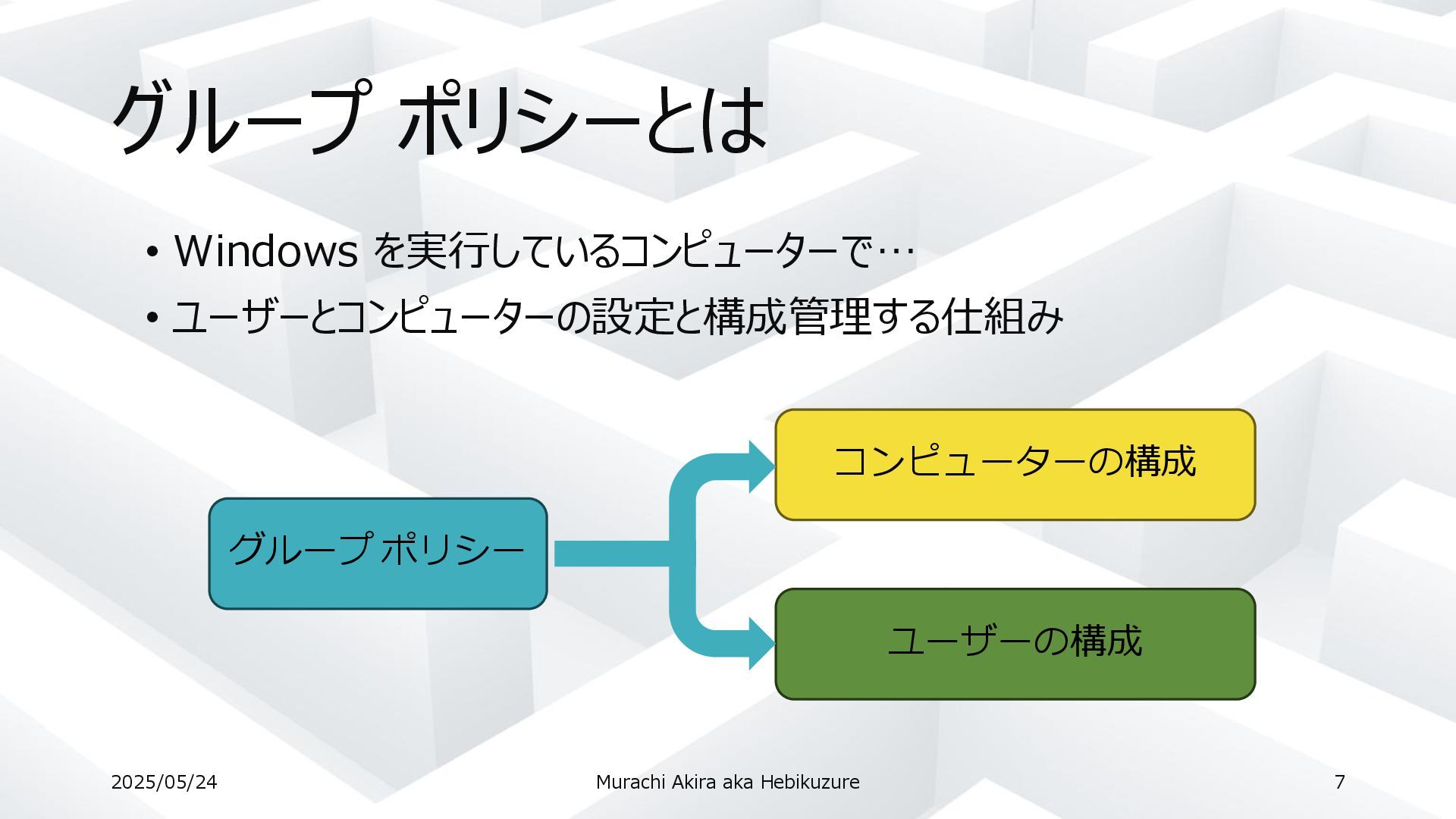 グループ ポリシーとは

• Windows を実行しているコンピューターで…
• ユーザーとコンピューターの設定と構成管理する仕組み

グループ ポリシー

コンピューターの構成

ユーザーの構成

2025/05/24

Murachi Akira aka Hebikuzure

7